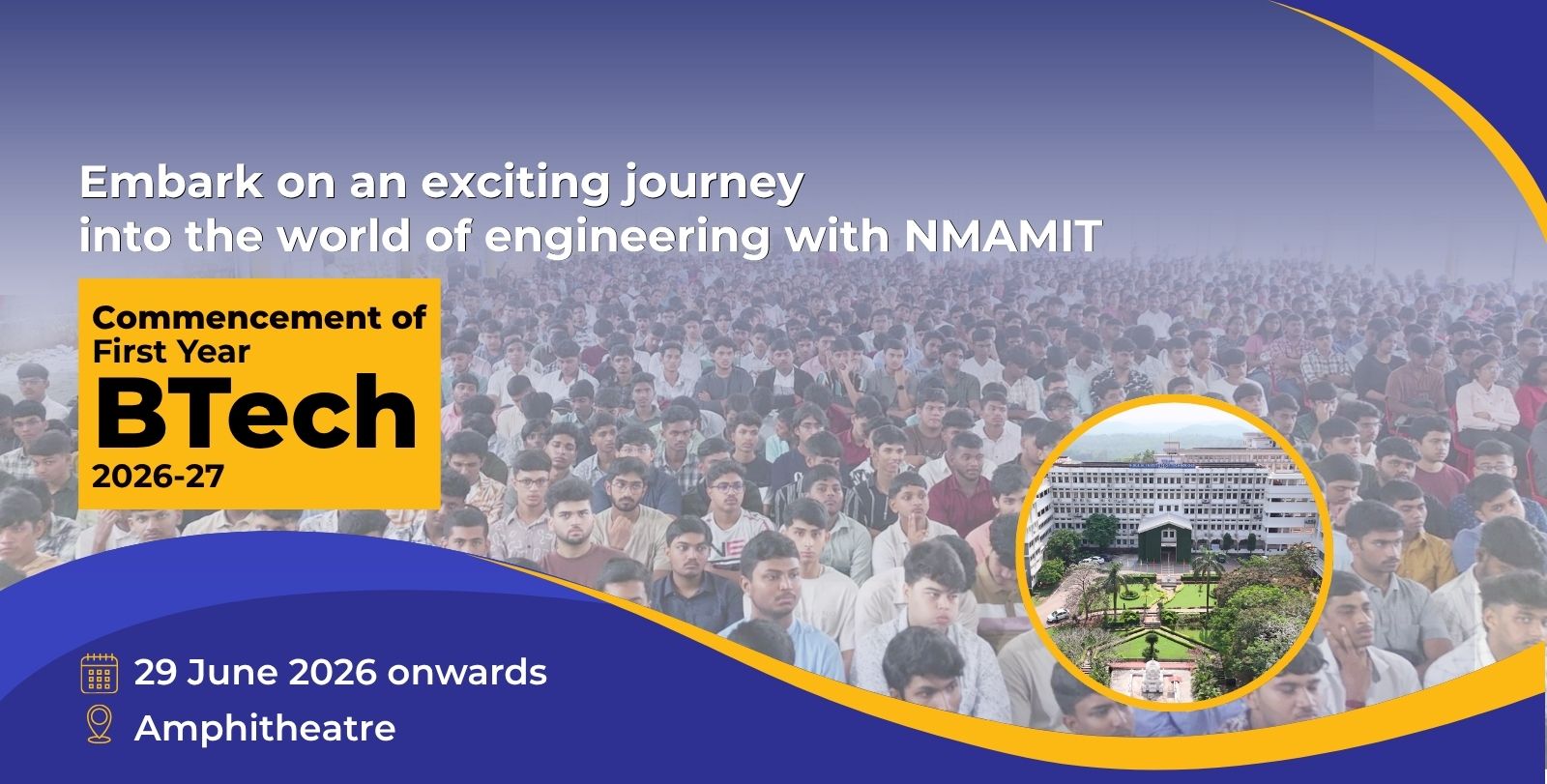 Embark on an exciting journey into the world of engineering with NMAMIT

Commencement of First Year
BTech
2026-27

29 June 2026 onwards
Amphitheatre